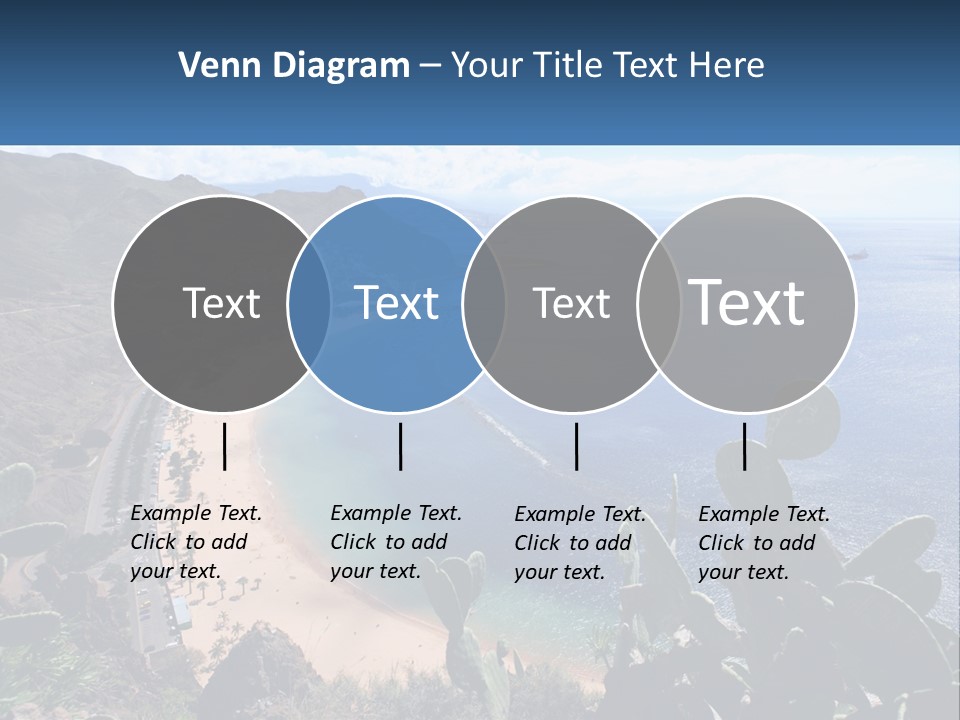 Venn Diagram – Your Title Text Here

Text

Text

Text

Text

Example Text. Click to add your text.

Example Text. Click to add your text.

Example Text. Click to add your text.

Example Text. Click to add your text.